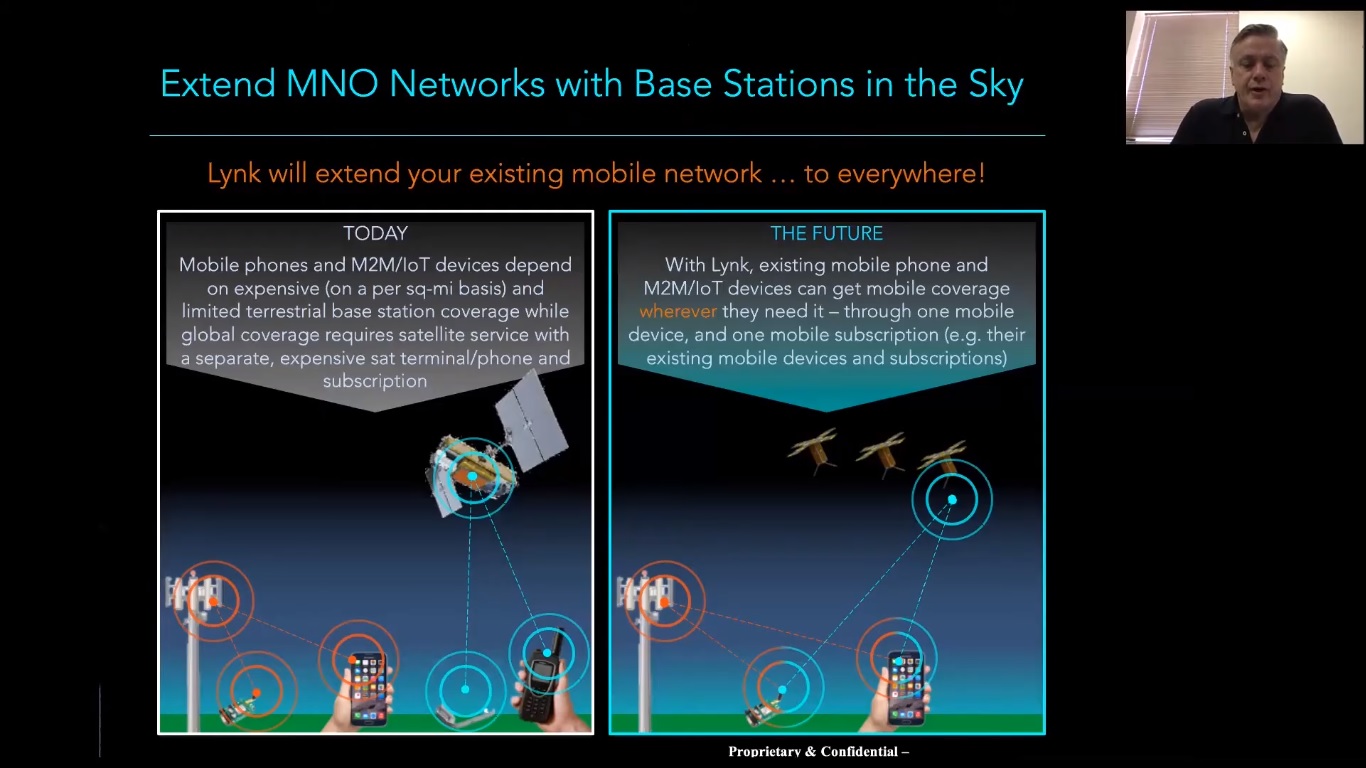 Extend MNO Networks with Base Stations in the Sky

Lynk will extend your existing mobile network … to everywhere!

TODAY

Mobile phones and M2M/IoT devices depend on expensive (on a per sq-mi basis) and limited terrestrial base station coverage while global coverage requires satellite service with a separate, expensive sat terminal/phone and subscription

THE FUTURE

With Lynk, existing mobile phone and M2M/IoT devices can get mobile coverage wherever they need it – through one mobile device, and one mobile subscription (e.g. their existing mobile devices and subscriptions)

Proprietary & Confidential –